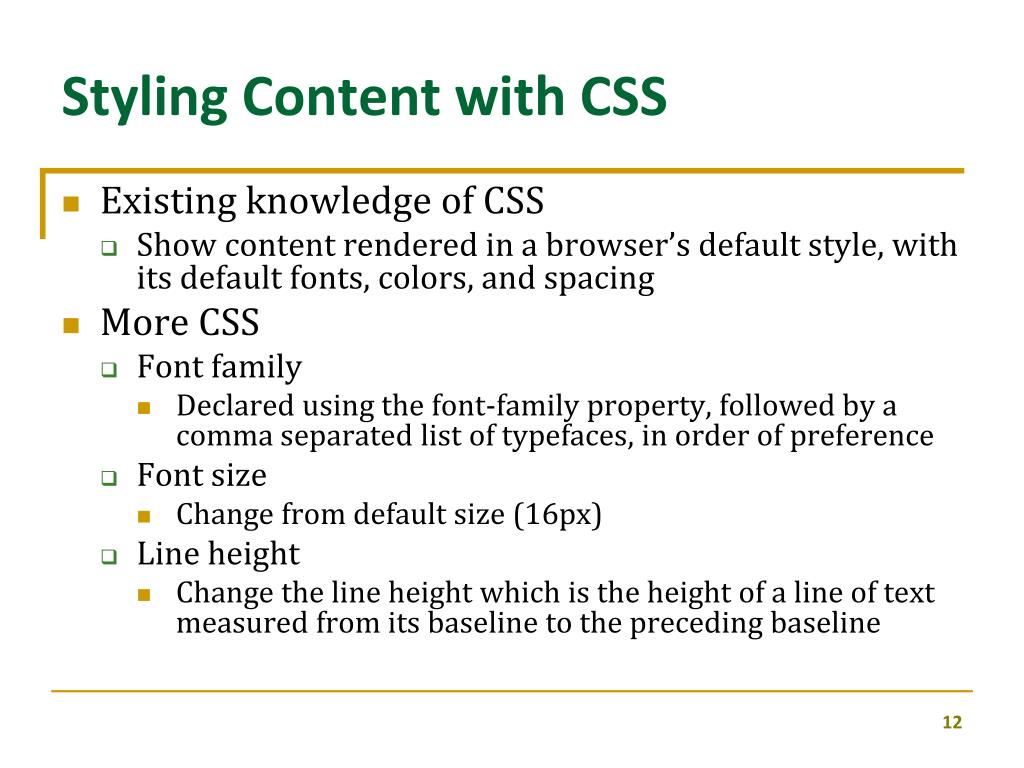 Styling Content with CSS

Existing knowledge of CSS
Show content rendered in a browser’s default style, with its default fonts, colors, and spacing

More CSS
Font family
Declared using the font-family property, followed by a comma separated list of typefaces, in order of preference
Font size
Change from default size (16px)
Line height
Change the line height which is the height of a line of text measured from its baseline to the preceding baseline

12